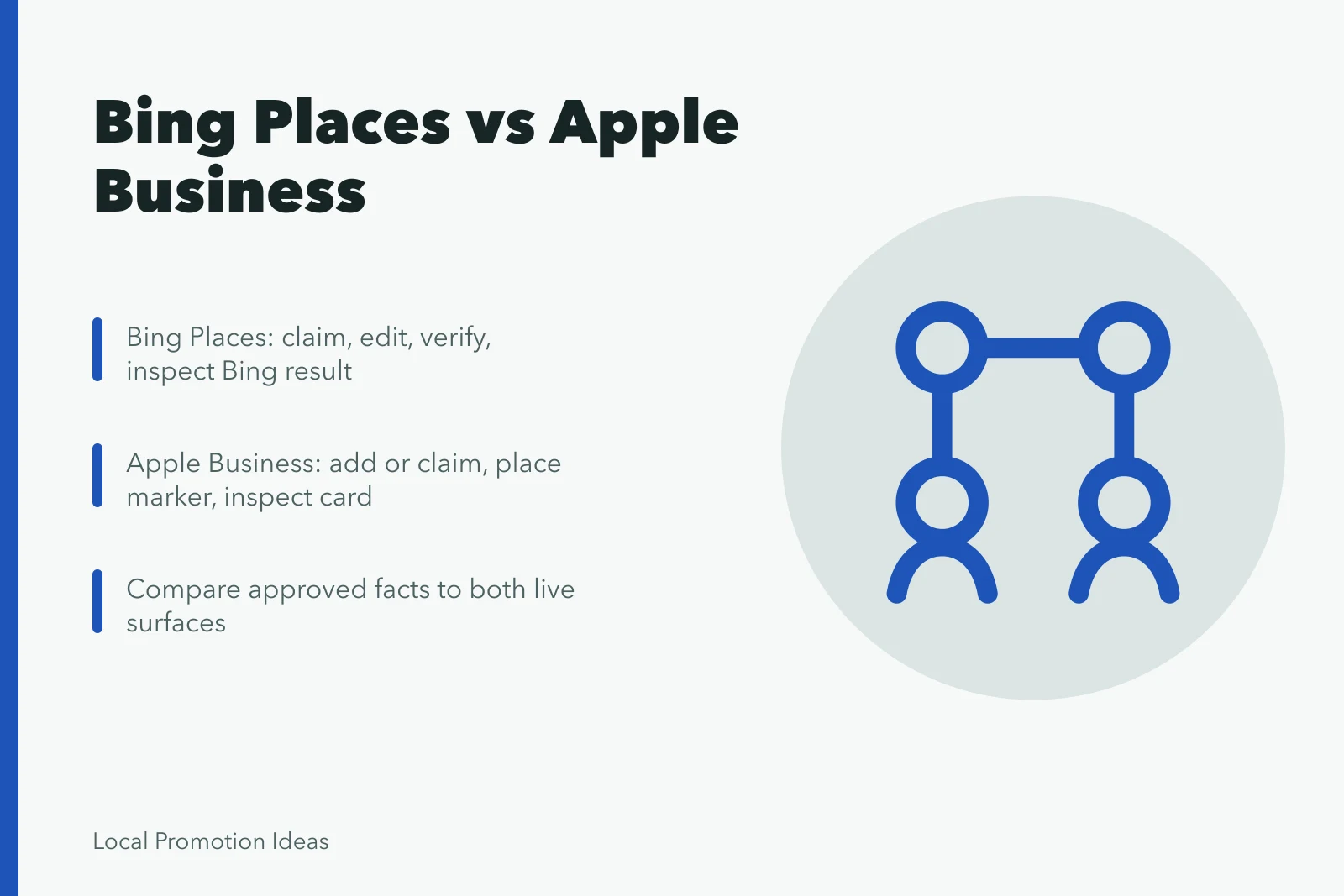 Bing Places vs Apple Business

Bing Places: claim, edit, verify, inspect Bing result

Apple Business: add or claim, place marker, inspect card

Compare approved facts to both live surfaces

Local Promotion Ideas